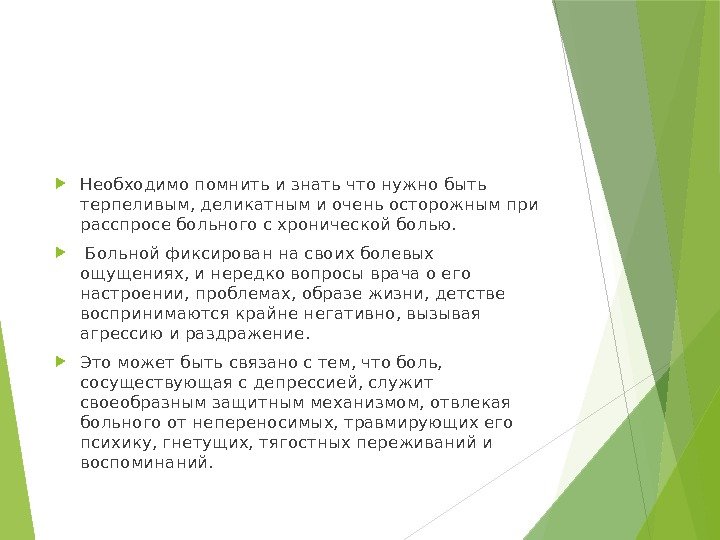 Необходимо помнить и знать что нужно быть терпеливым, деликатным и очень осторожным при расспросе больного с хронической болью.

Больной фиксирован на своих болевых ощущениях, и нередко вопросы врача о его настроении, проблемах, образе жизни, детстве воспринимаются крайне негативно, вызывая агрессию и раздражение.

Это может быть связано с тем, что боль, сосуществующая с депрессией, служит своеобразным защитным механизмом, отвлекая больного от непереносимых, травмирующих его психику, гнетущих, тягостных переживаний и воспоминаний.